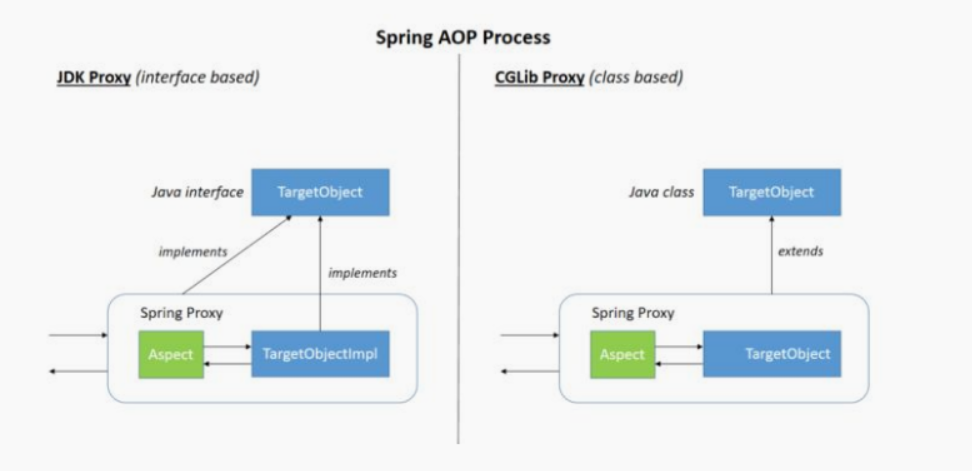 Spring AOP Process

JDK Proxy (interface based)

Java interface TargetObject

implements

implements

Spring Proxy

Aspect

TargetObjectImpl

CGLib Proxy (class based)

Java class TargetObject

extends

Spring Proxy

Aspect

TargetObject